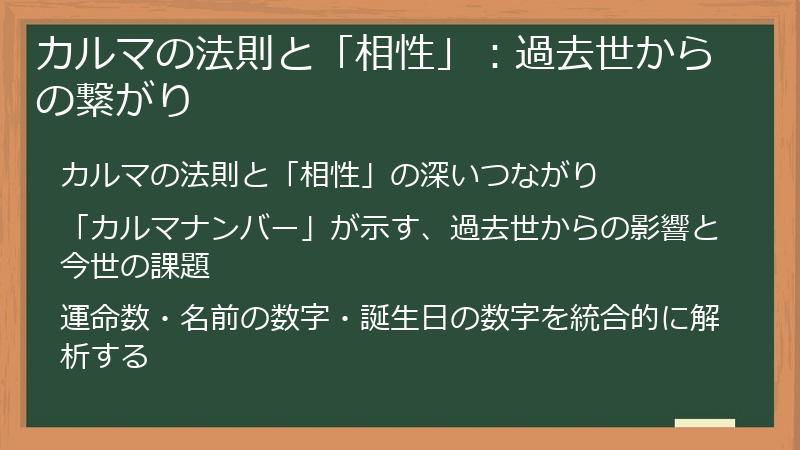 カルマの法則と「相性」：過去世からの繋がり

カルマの法則と「相性」の深いつながり

「カルマナンバー」が示す、過去世からの影響と今世の課題

運命数・名前の数字・誕生日の数字を統合的に解析する